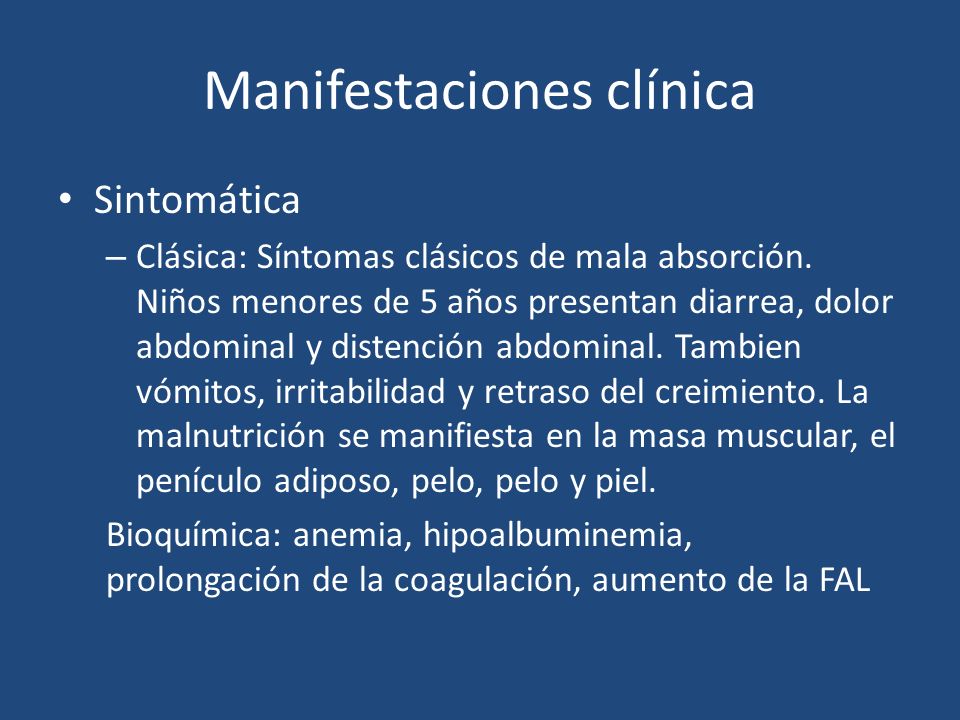 Manifestaciones clínica

• Sintomática

– Clásica: Síntomas clásicos de mala absorción. Niños menores de 5 años presentan diarrea, dolor abdominal y distención abdominal. Tambien vómitos, irritabilidad y retraso del creimiento. La malnutrición se manifiesta en la masa muscular, el penículo adiposo, pelo, pelo y piel.

Bioquímica: anemia, hipoalbuminemia, prolongación de la coagulación, aumento de la FAL